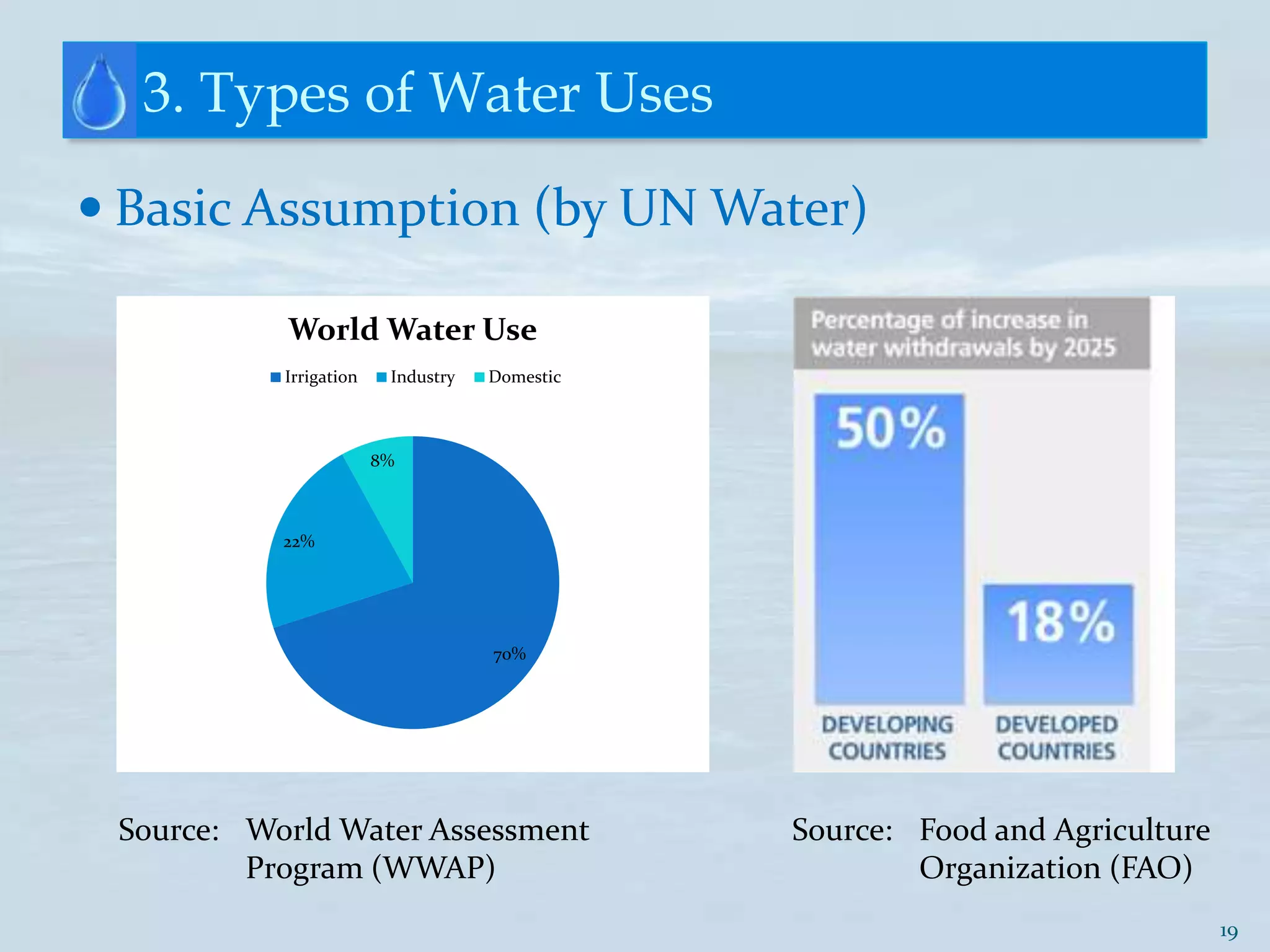 3. Types of Water Uses

• Basic Assumption (by UN Water)

World Water Use

Irrigation Industry Domestic

8%

22%

70%

Percentage of increase in water withdrawals by 2025

50%

18%

DEVELOPING COUNTRIES

DEVELOPED COUNTRIES

Source: World Water Assessment Program (WWAP)

Source: Food and Agriculture Organization (FAO)

19